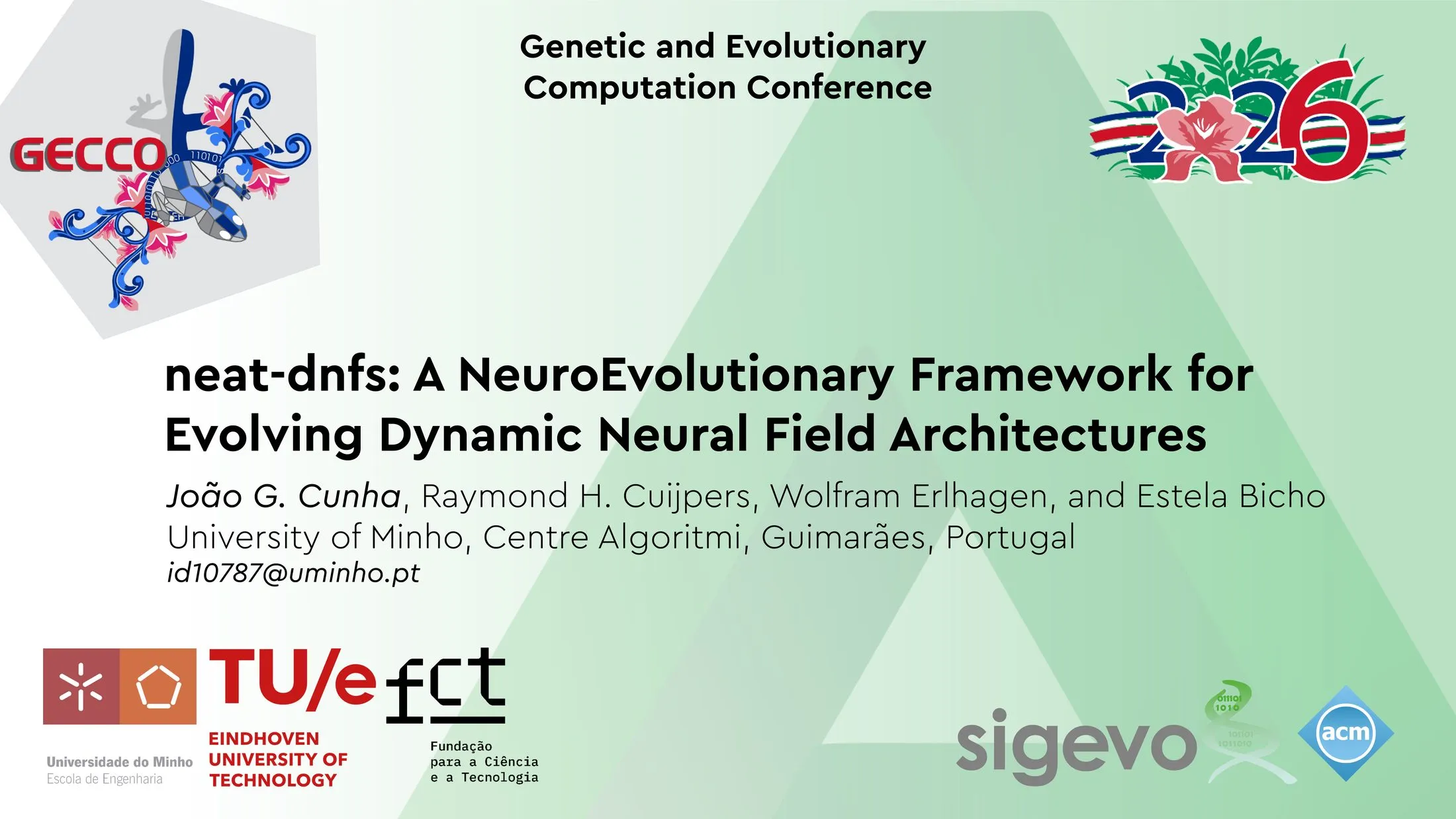 GECCO

Genetic and Evolutionary Computation Conference

2026

neat-dnfs: A NeuroEvolutionary Framework for Evolving Dynamic Neural Field Architectures

João G. Cunha, Raymond H. Cuijpers, Wolfram Erlhagen, and Estela Bicho
University of Minho, Centre Algoritmi, Guimarães, Portugal
id10787@uminho.pt

Universidade do Minho
Escola de Engenharia

TU/e
EINDHOVEN UNIVERSITY OF TECHNOLOGY

fct
Fundação para a Ciência e a Tecnologia

sigevo

acm